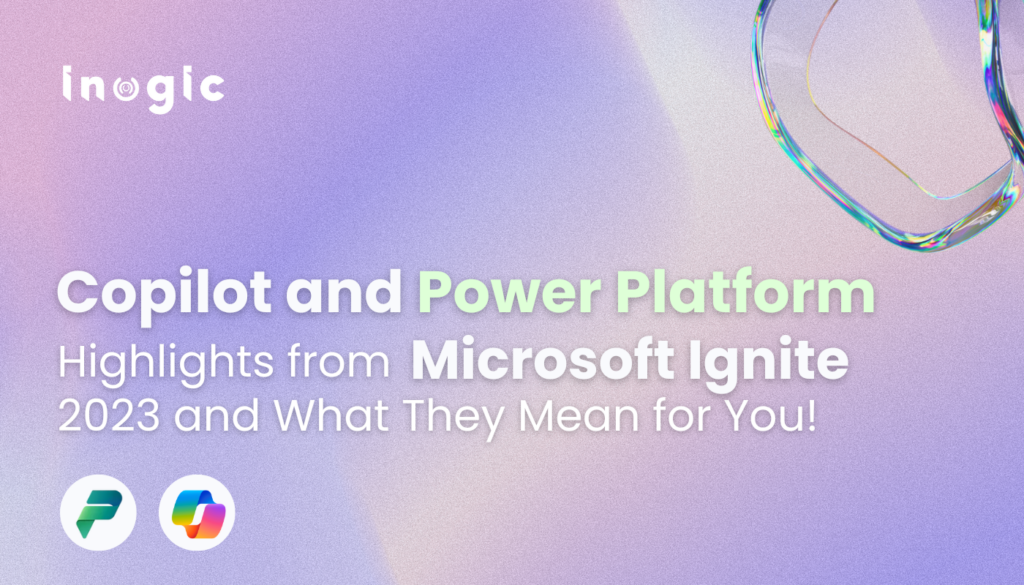 inogic

Copilot and Power Platform Highlights from Microsoft Ignite 2023 and What They Mean for You!